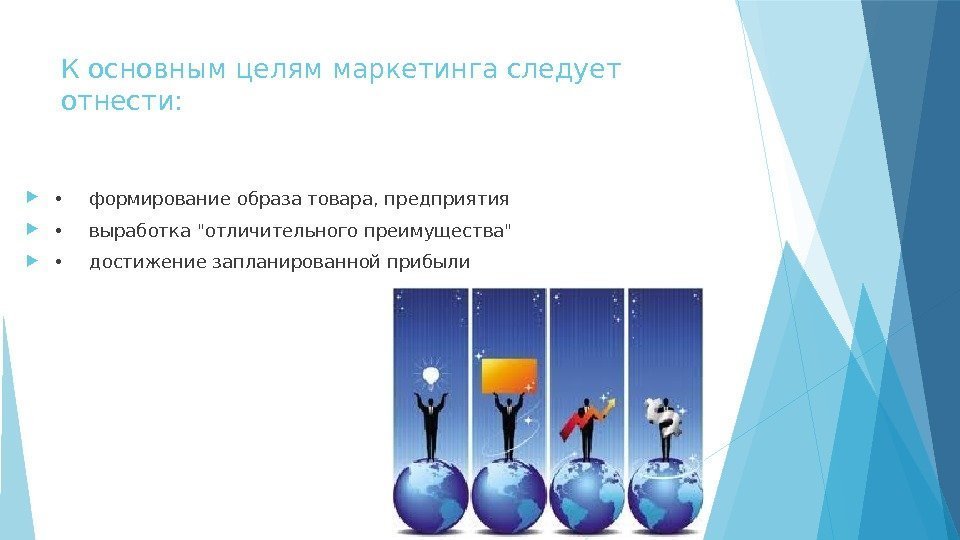 К основным целям маркетинга следует отнести:

• формирование образа товара, предприятия
• выработка "отличительного преимущества"
• достижение запланированной прибыли